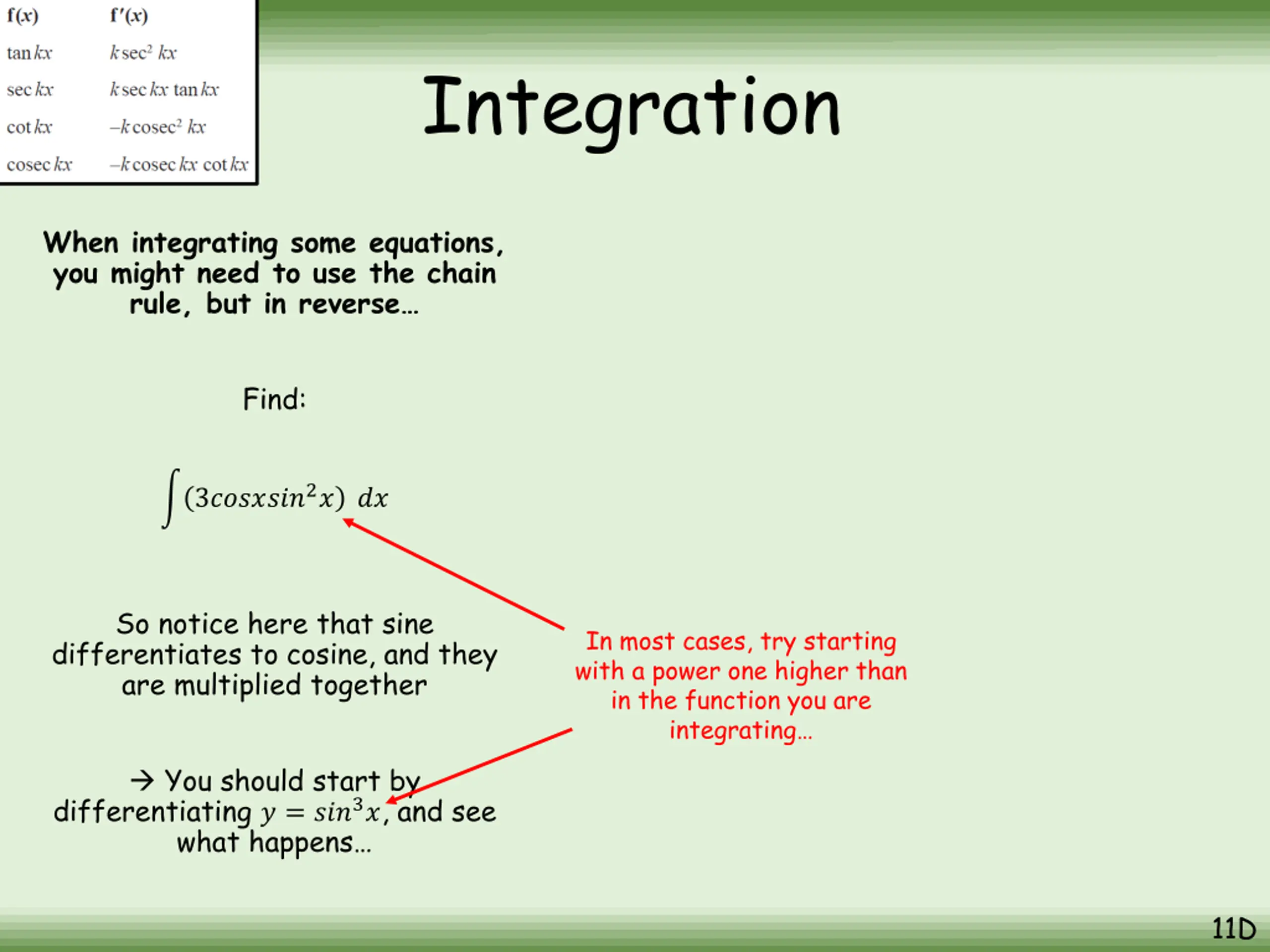 | $f(x)$ | $f'(x)$ |
|---|---|
| $\tan kx$ | $k\sec^2 kx$ |
| $\sec kx$ | $k\sec kx \tan kx$ |
| $\cot kx$ | $-k\operatorname{cosec}^2 kx$ |
| $\operatorname{cosec} kx$ | $-k\operatorname{cosec} kx \cot kx$ |

Integration

When integrating some equations, you might need to use the chain rule, but in reverse…

Find:

$\int (3cosxsin^2x)\ dx$

So notice here that sine differentiates to cosine, and they are multiplied together

→ You should start by differentiating $y = sin^3x$, and see what happens…

In most cases, try starting with a power one higher than in the function you are integrating…

11D